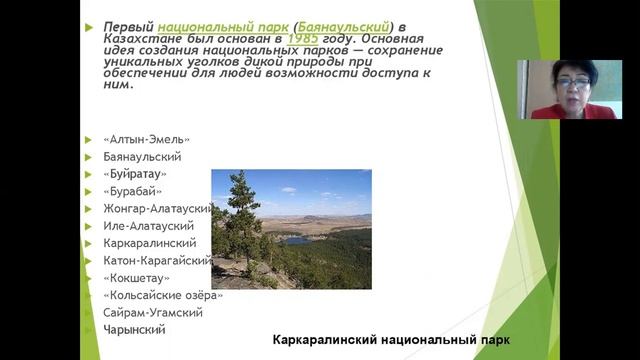 Первый национальный парк (Баянаульский) в Казахстане был основан в 1985 году. Основная идея создания национальных парков — сохранение уникальных уголков дикой природы при обеспечении для людей возможности доступа к ним.

«Алтын-Эмель»
Баянаульский
«Буйратау»
«Бурабай»
Жонгар-Алатауский
Иле-Алатауский
Каркаралинский
Катон-Карагайский
«Кокшетау»
«Кольсайские озёра»
Сайрам-Угамский
Чарынский

Каркаралинский национальный парк